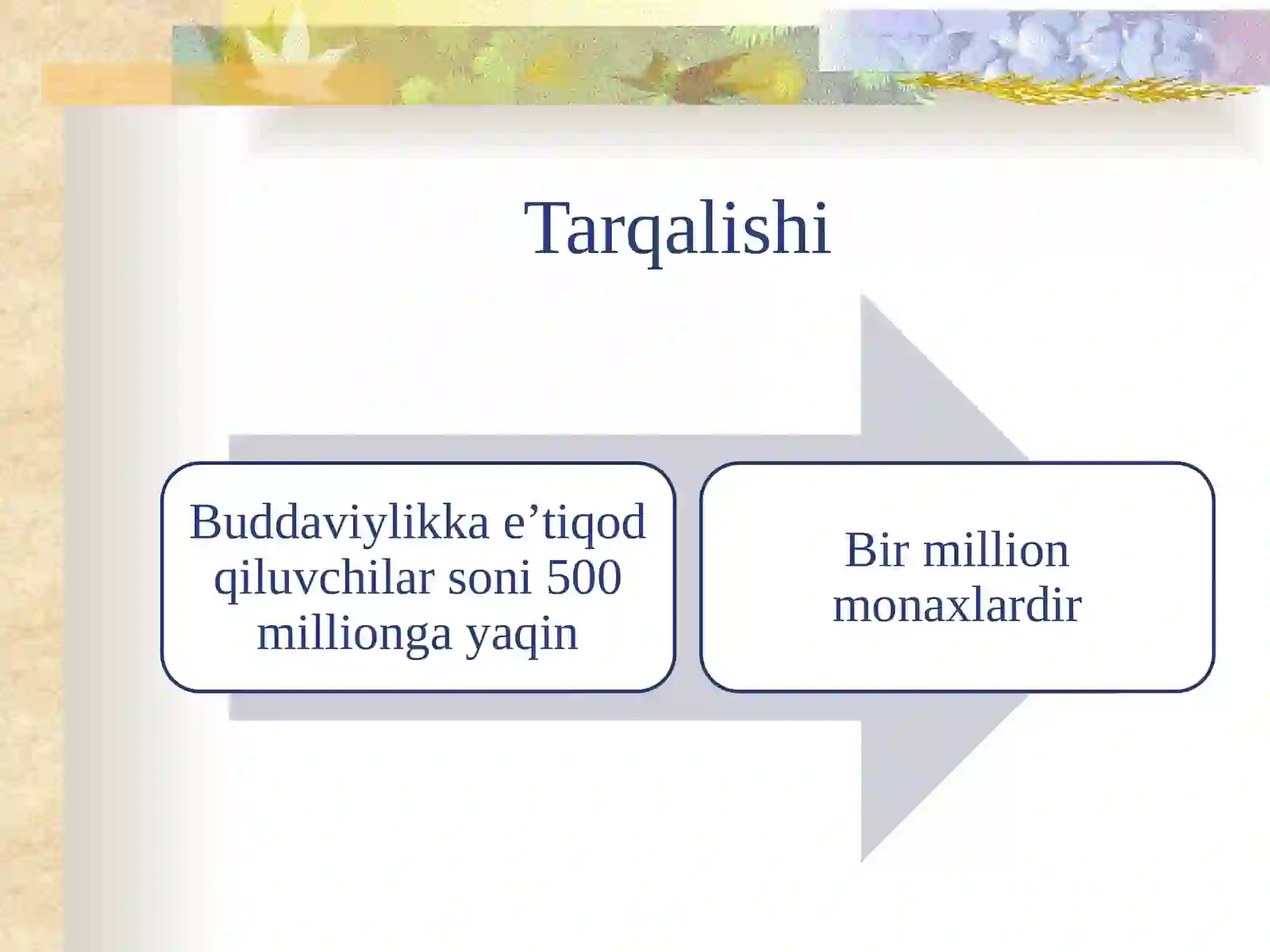 Tarqalishi

Buddaviylikka e’tiqod qiluvchilar soni 500 millionga yaqin

Bir million monaxlardir